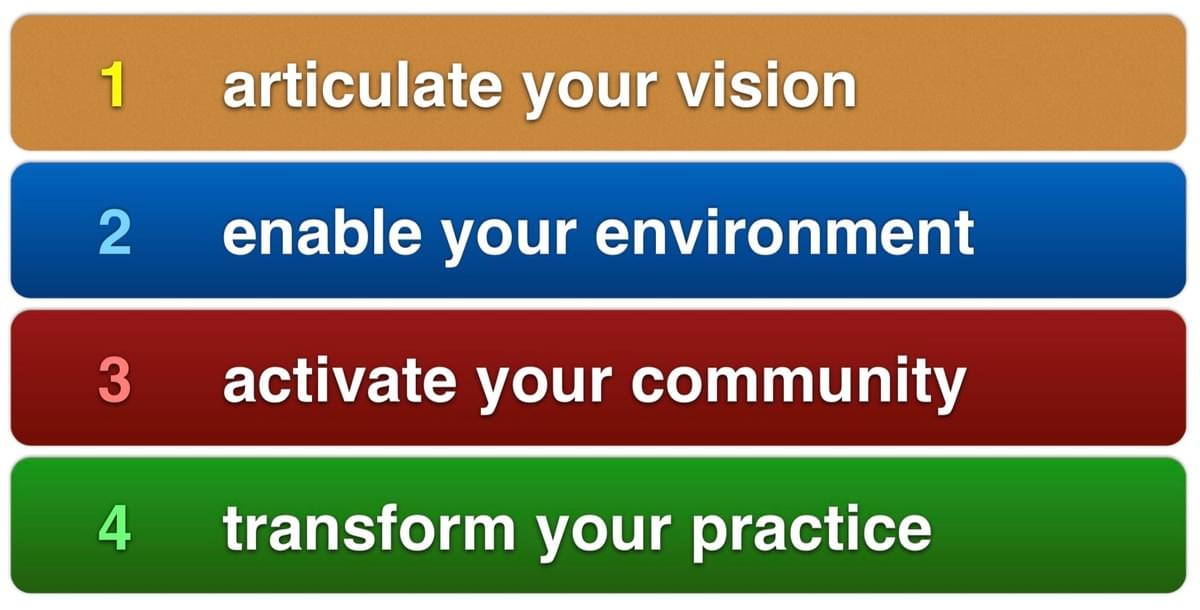 1 articulate your vision

2 enable your environment

3 activate your community

4 transform your practice